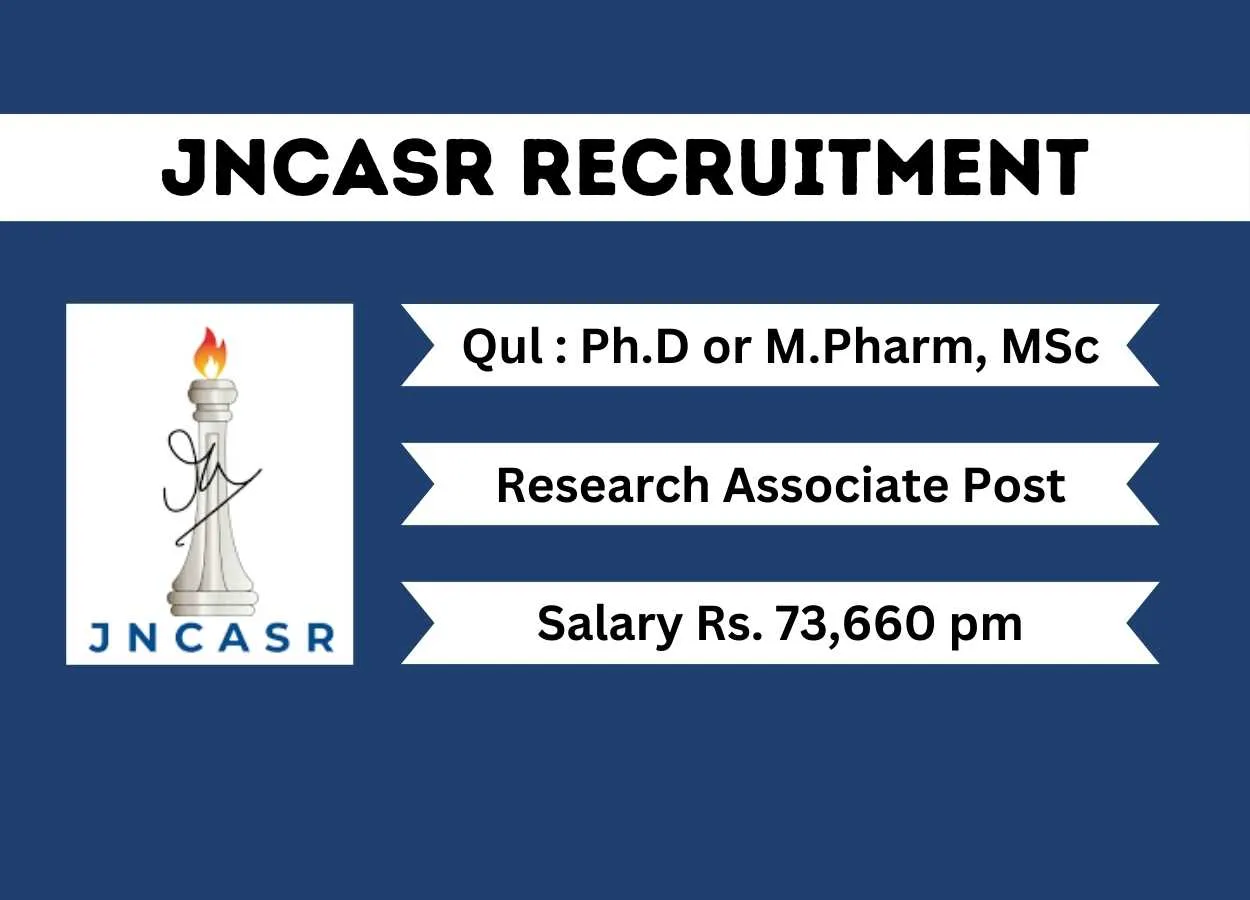 JNCASR RECRUITMENT

JNCASR

Qul : Ph.D or M.Pharm, MSc

Research Associate Post

Salary Rs. 73,660 pm